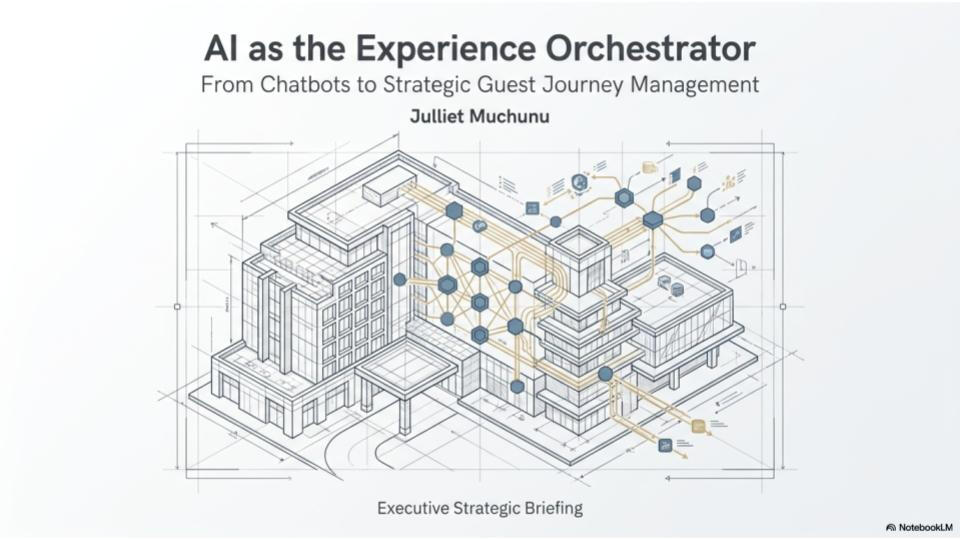 AI as the Experience Orchestrator

From Chatbots to Strategic Guest Journey Management

Julliet Muchunu

Executive Strategic Briefing

NotebookLM